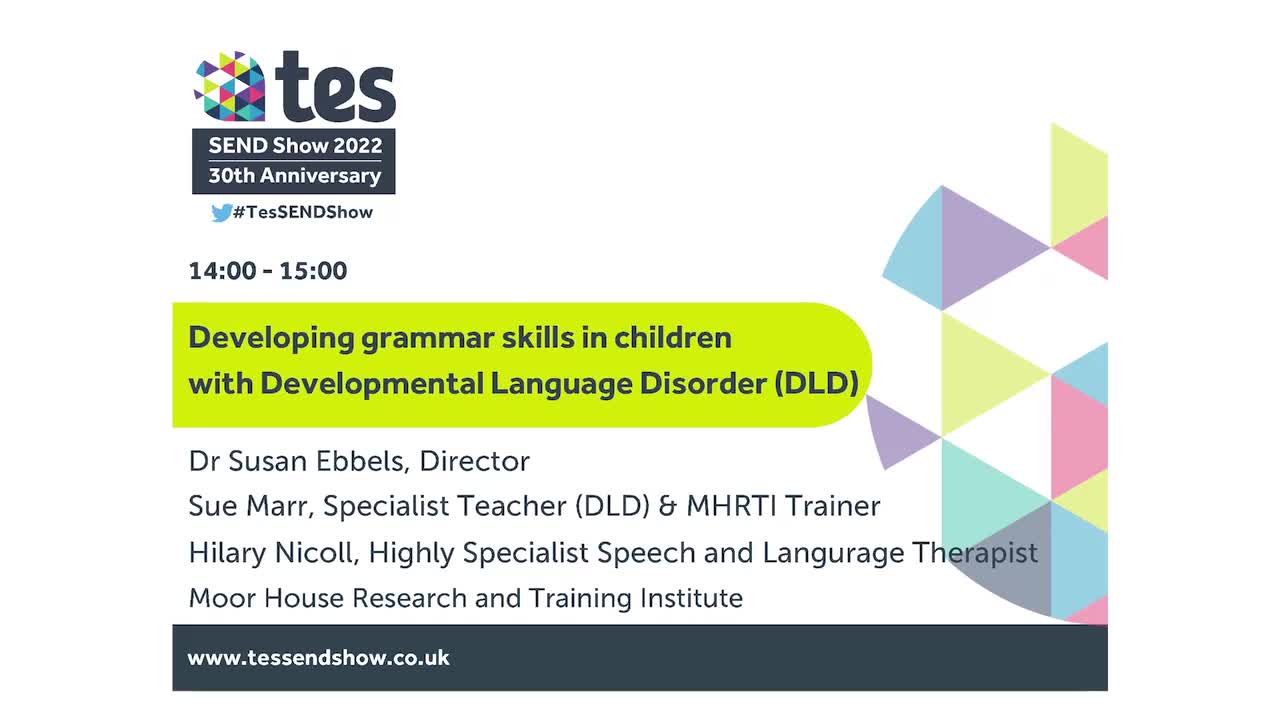 tes
SEND Show 2022
30th Anniversary
#TesSENDShow

14:00 - 15:00

Developing grammar skills in children with Developmental Language Disorder (DLD)

Dr Susan Ebbels, Director
Sue Marr, Specialist Teacher (DLD) & MHRTI Trainer
Hilary Nicoll, Highly Specialist Speech and Langurage Therapist
Moor House Research and Training Institute

www.tessendshow.co.uk